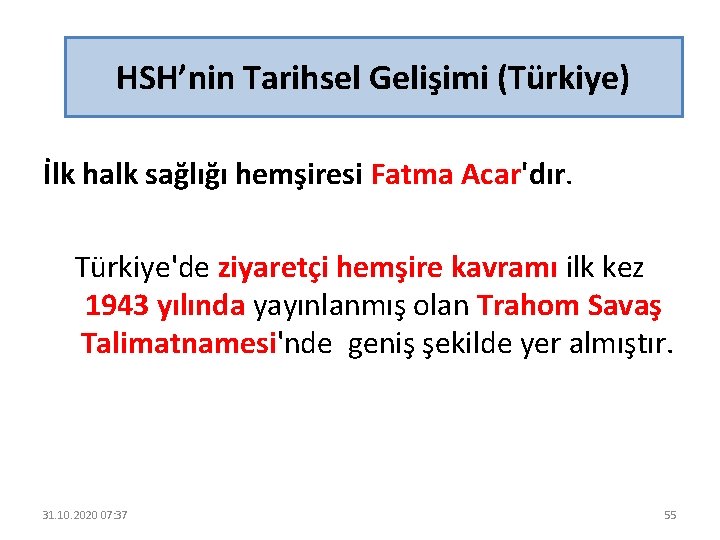 HSH’nin Tarihsel Gelişimi (Türkiye)

İlk halk sağlığı hemşiresi Fatma Acar'dır.

Türkiye'de ziyaretçi hemşire kavramı ilk kez 1943 yılında yayınlanmış olan Trahom Savaş Talimatnamesi'nde geniş şekilde yer almıştır.

31.10.2020 07:37

55